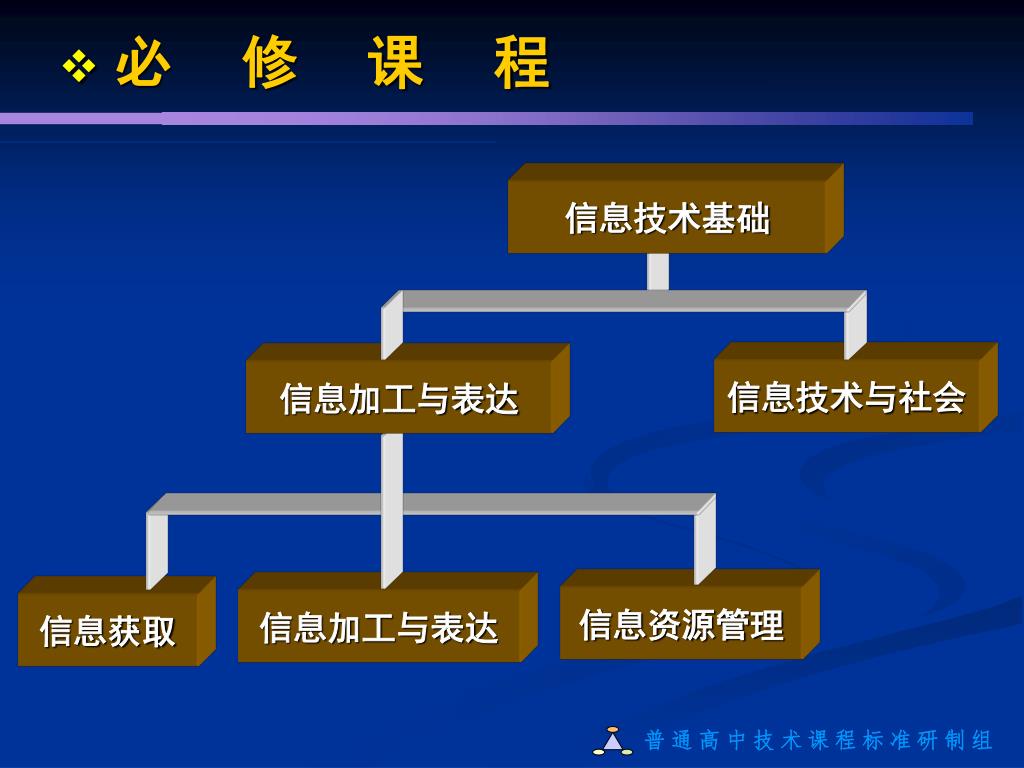 ❖ 必 修 课 程

信息技术基础

信息加工与表达

信息技术与社会

信息获取

信息加工与表达

信息资源管理

普通高中技术课程标准研制组